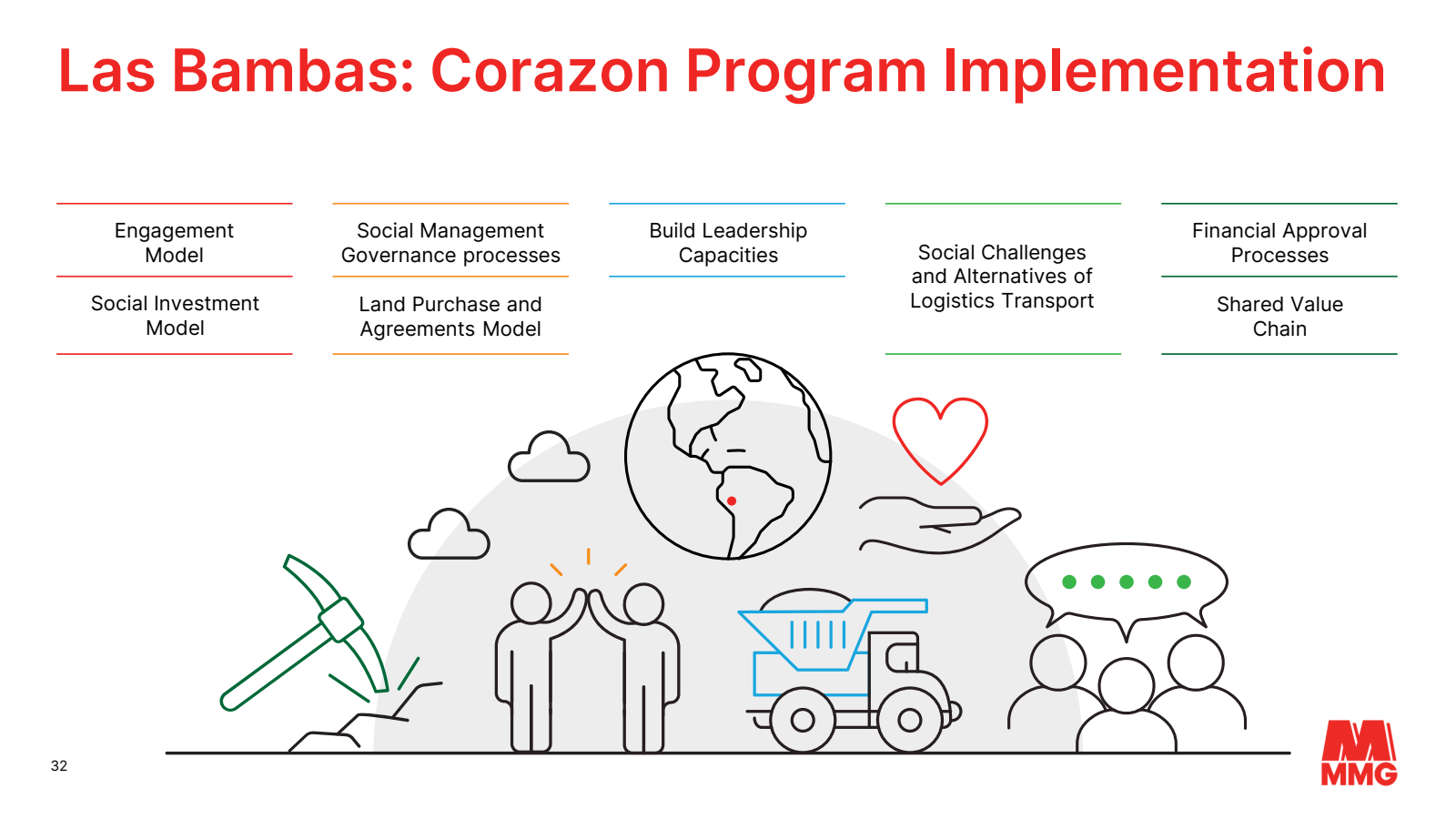 Las Bambas: Corazon Program Implementation

Engagement Model

Social Investment Model

Social Management Governance processes

Land Purchase and Agreements Model

Build Leadership Capacities

Social Challenges and Alternatives of Logistics Transport

Financial Approval Processes

Shared Value Chain

32

MMG